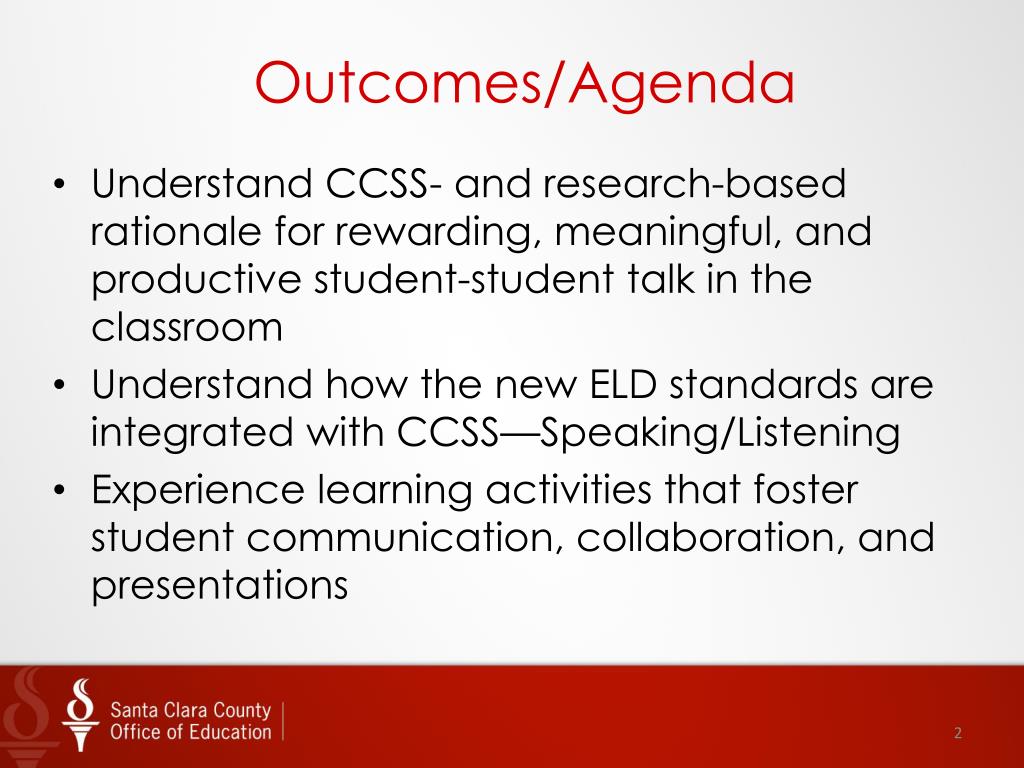 Outcomes/Agenda

• Understand CCSS- and research-based rationale for rewarding, meaningful, and productive student-student talk in the classroom
• Understand how the new ELD standards are integrated with CCSS—Speaking/Listening
• Experience learning activities that foster student communication, collaboration, and presentations

Santa Clara County
Office of Education

2